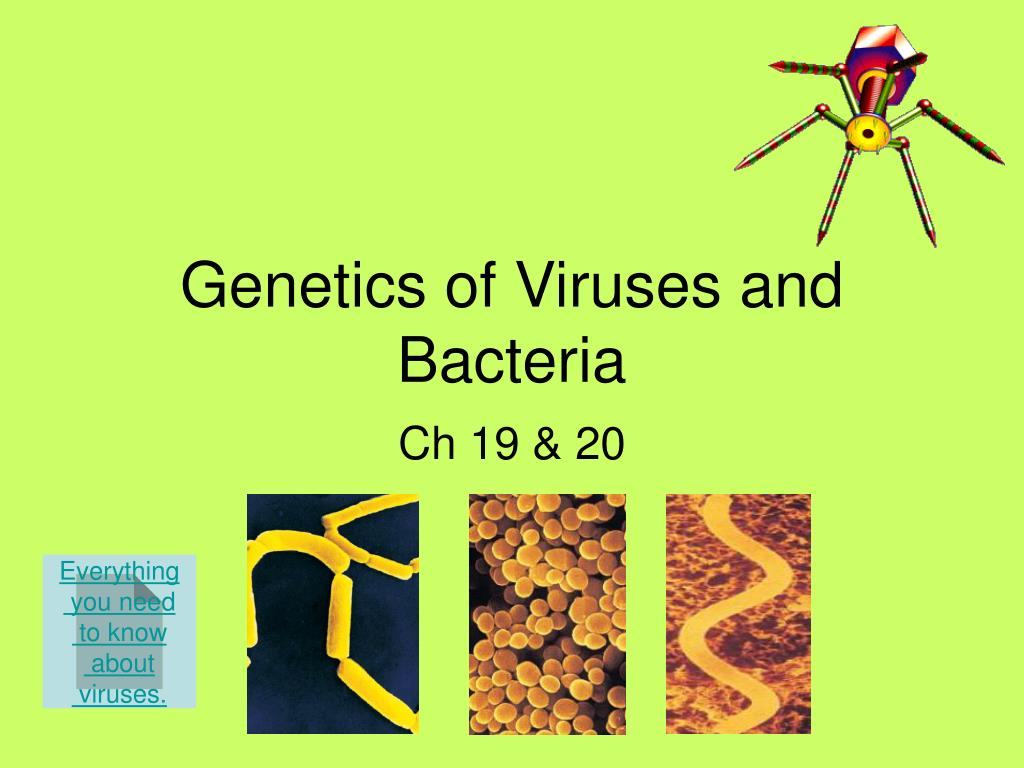 Genetics of Viruses and Bacteria

Ch 19 & 20

Everything you need to know about viruses.